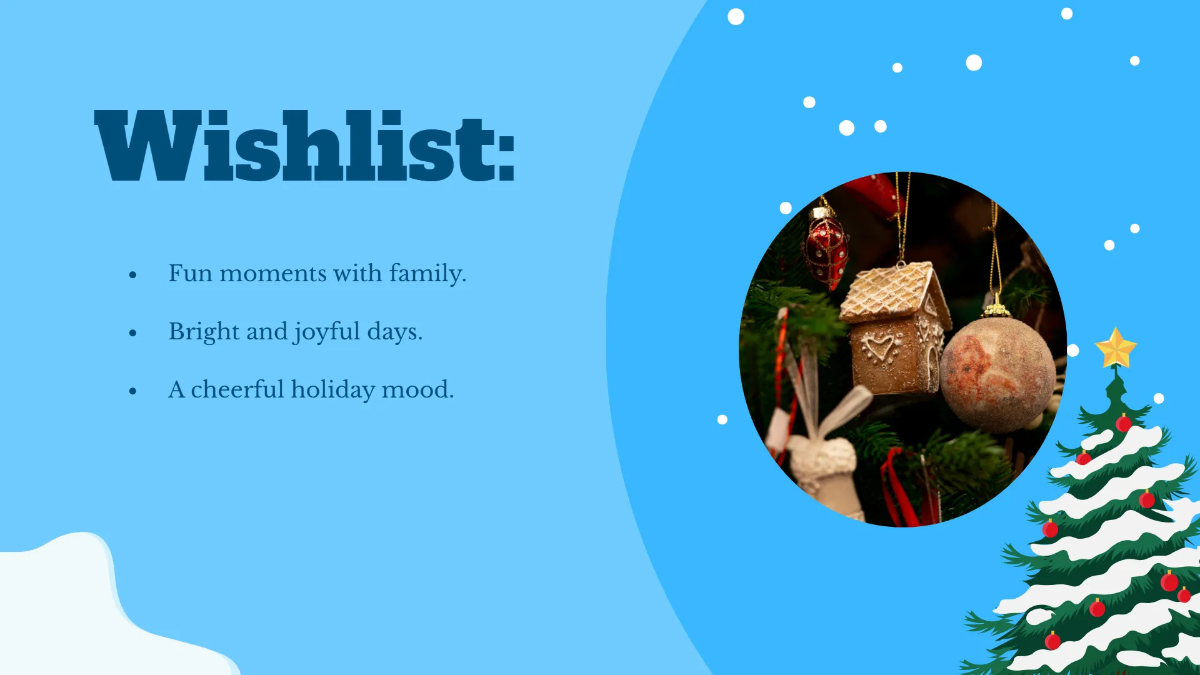 Wishlist:

- Fun moments with family.
- Bright and joyful days.
- A cheerful holiday mood.